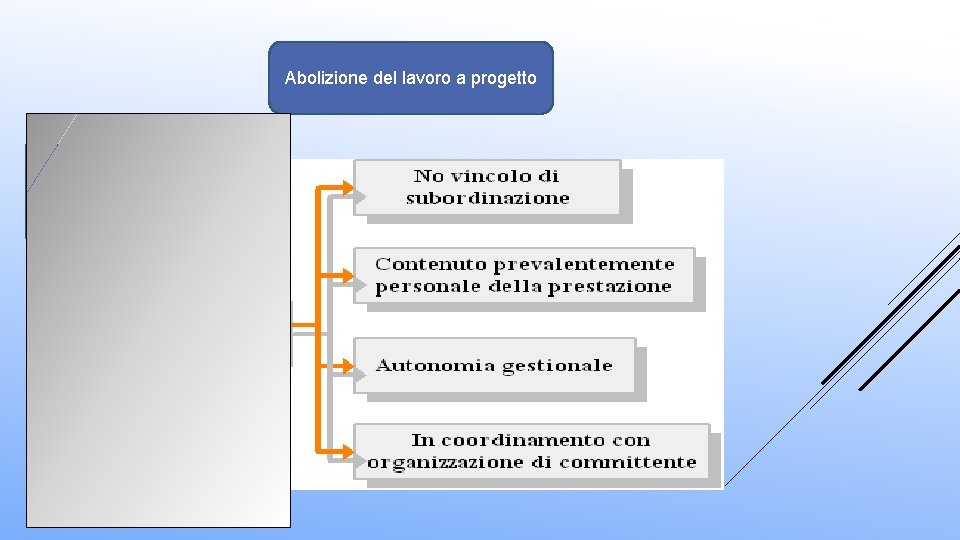 Abolizione del lavoro a progetto

No vincolo di subordinazione

Contenuto prevalentemente personale della prestazione

Autonomia gestionale

In coordinamento con organizzazione di committente